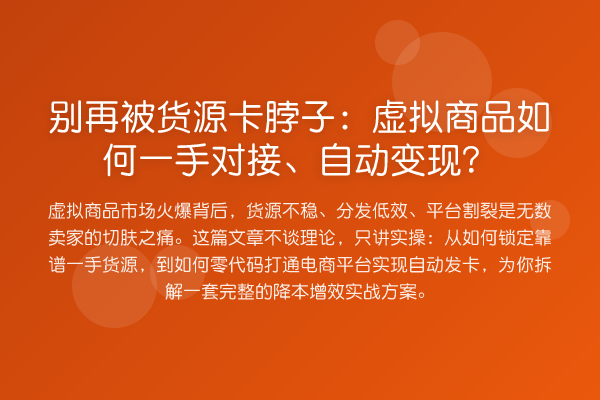 别再被货源卡脖子：虚拟商品如何一手对接、自动变现？

虚拟商品市场火爆背后，货源不稳、分发低效、平台割裂是无数卖家的切肤之痛。这篇文章不谈理论，只讲实操：从如何锁定靠谱一手货源，到如何零代码打通电商平台实现自动发卡，为你拆解一套完整的降本增效实战方案。